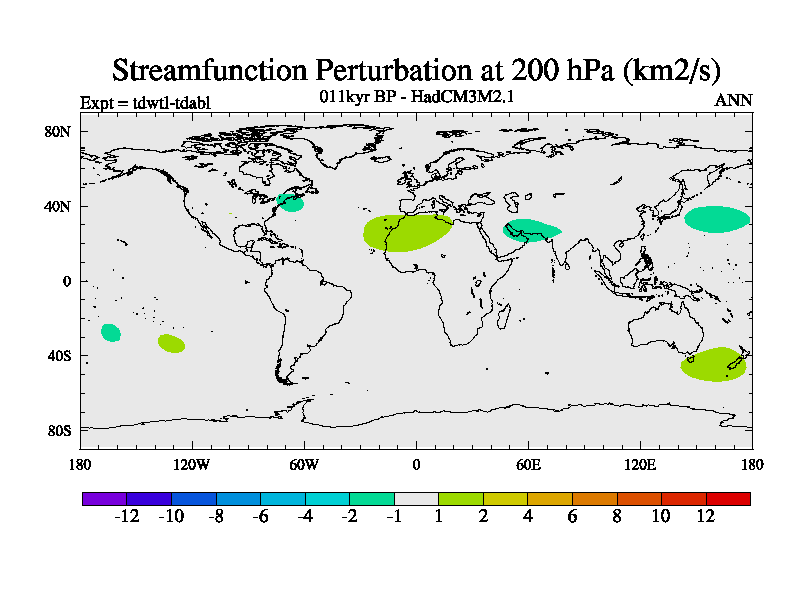 Streamfunction Perturbation at 200 hPa (km2/s)

Expt = tdwtl-tdabl

011kyr BP - HadCM3M2,1

ANN

80N
40N
0
40S
80S

180
120W
60W
0
60E
120E
180

-12
-10
-8
-6
-4
-2
-1
1
2
4
6
8
10
12